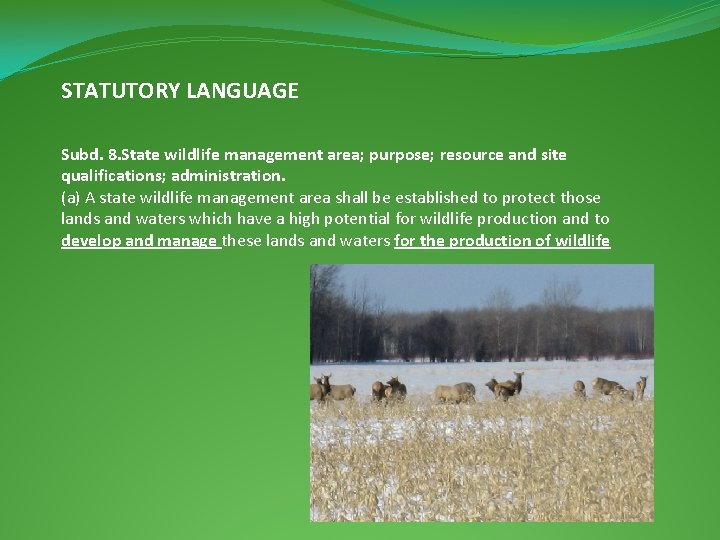 STATUTORY LANGUAGE

Subd. 8.State wildlife management area; purpose; resource and site qualifications; administration.
(a) A state wildlife management area shall be established to protect those lands and waters which have a high potential for wildlife production and to develop and manage these lands and waters for the production of wildlife